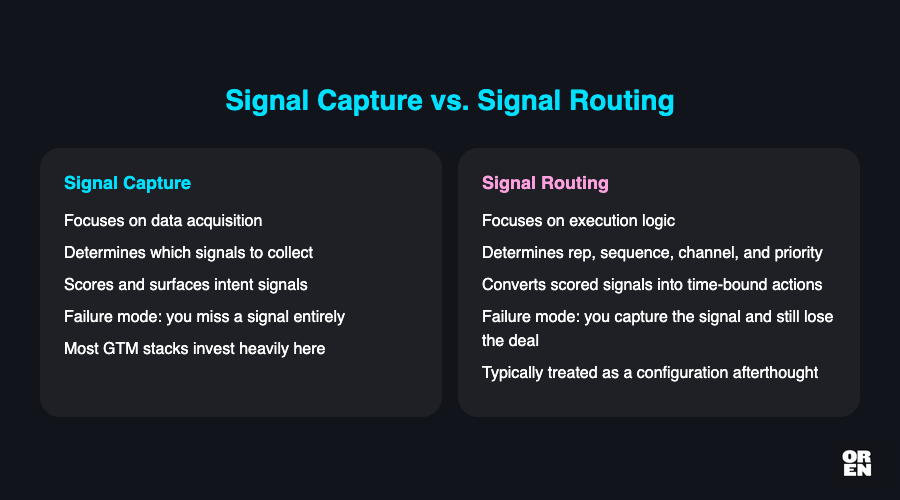 Signal Capture vs. Signal Routing

Signal Capture

Focuses on data acquisition

Determines which signals to collect

Scores and surfaces intent signals

Failure mode: you miss a signal entirely

Most GTM stacks invest heavily here

Signal Routing

Focuses on execution logic

Determines rep, sequence, channel, and priority

Converts scored signals into time-bound actions

Failure mode: you capture the signal and still lose the deal

Typically treated as a configuration afterthought

OR
EN